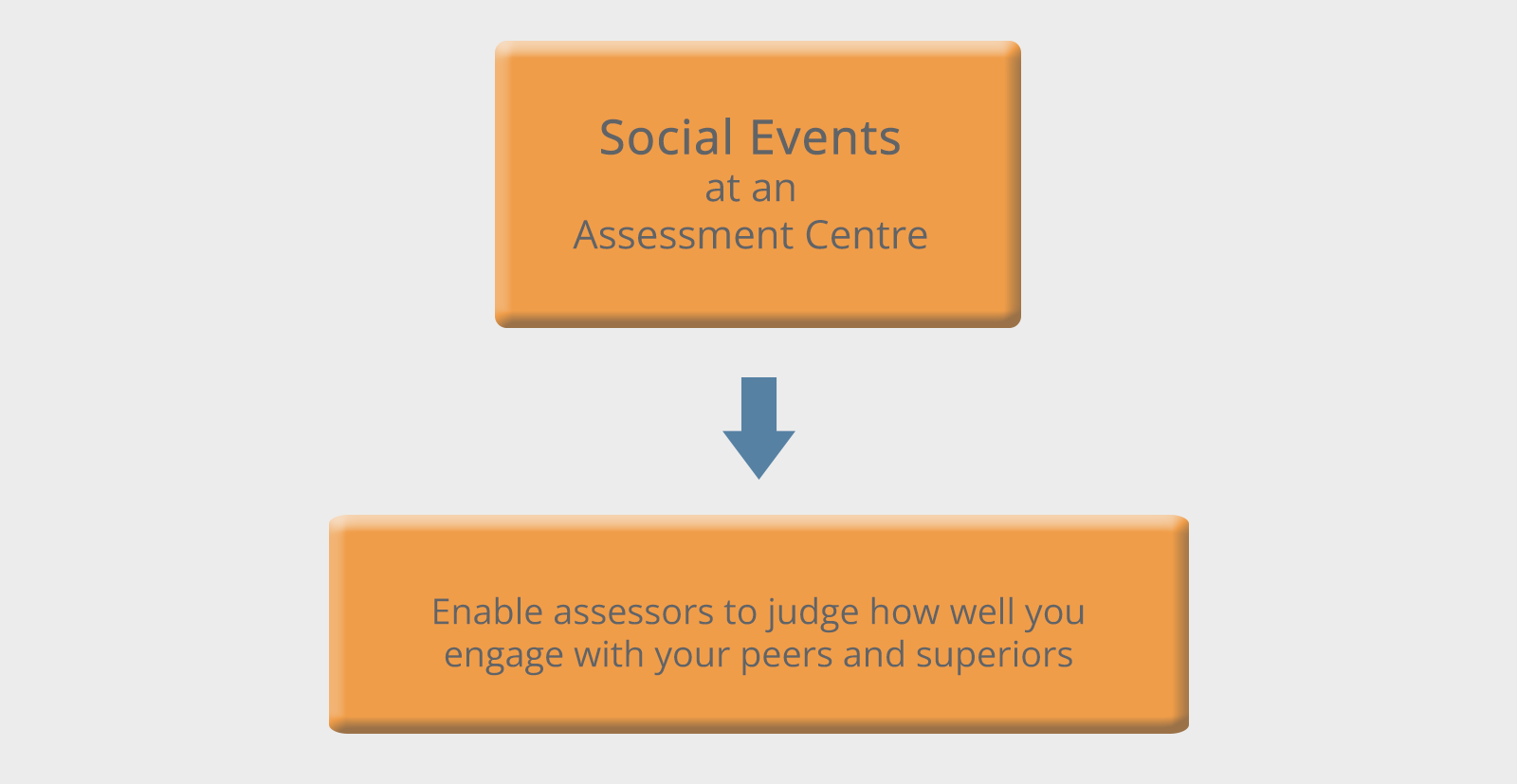 Social Events
at an
Assessment Centre

Enable assessors to judge how well you engage with your peers and superiors